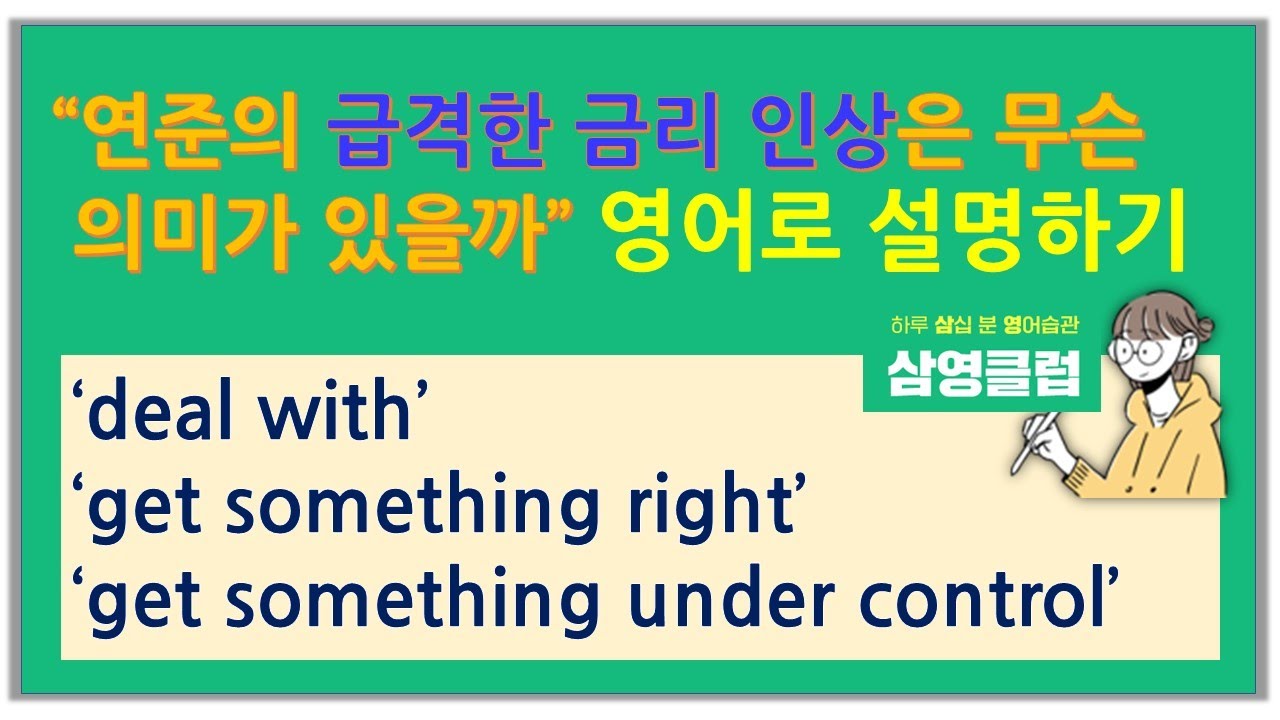 “연준의 급격한 금리 인상은 무슨 의미가 있을까” 영어로 설명하기

하루 삼십 분 영어습관
삼영클럽

‘deal with’
‘get something right’
‘get something under control’